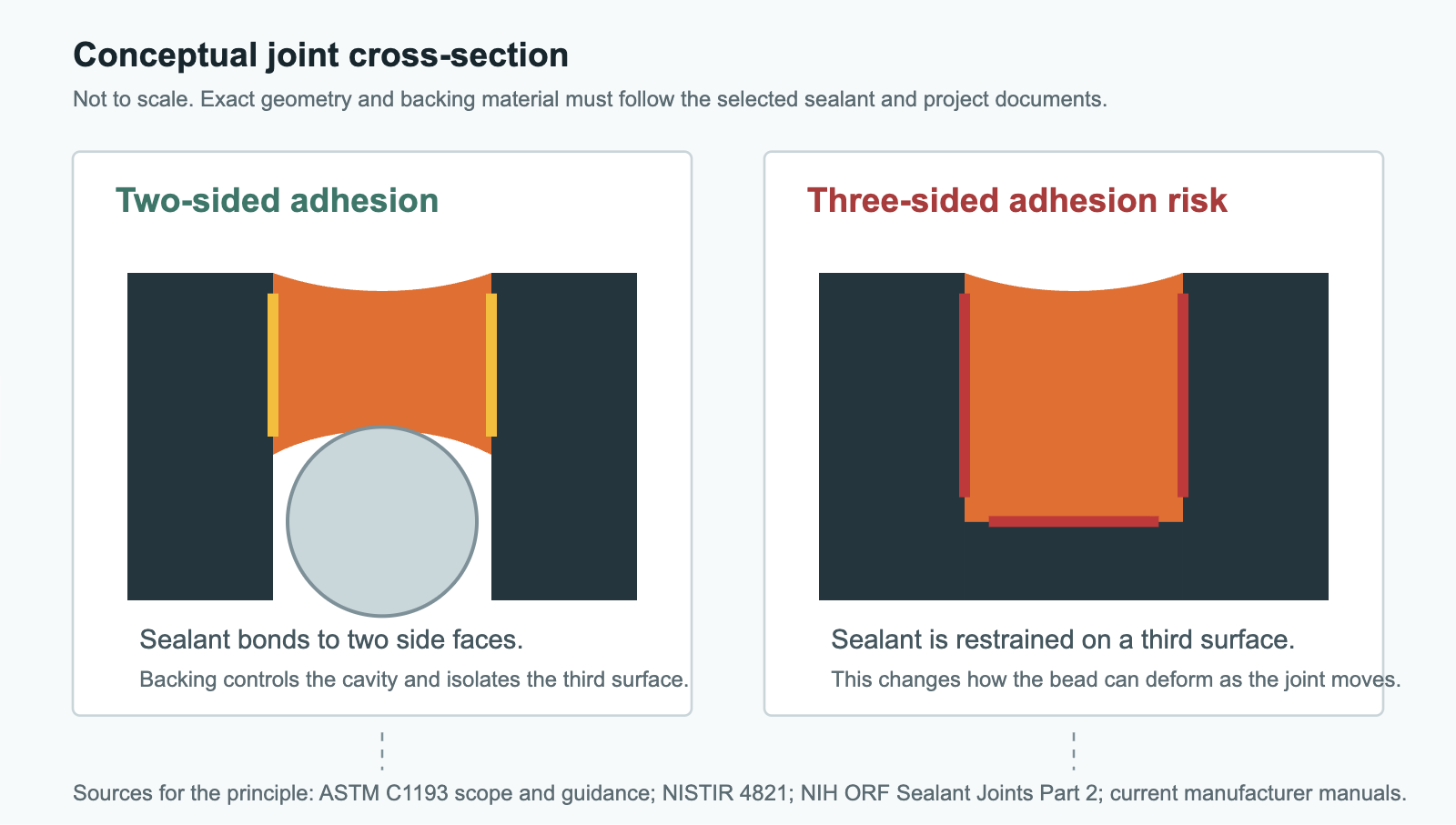 Conceptual joint cross-section

Not to scale. Exact geometry and backing material must follow the selected sealant and project documents.

Two-sided adhesion

Sealant bonds to two side faces.

Backing controls the cavity and isolates the third surface.

Three-sided adhesion risk

Sealant is restrained on a third surface.

This changes how the bead can deform as the joint moves.

Sources for the principle: ASTM C1193 scope and guidance; NISTIR 4821; NIH ORF Sealant Joints Part 2; current manufacturer manuals.